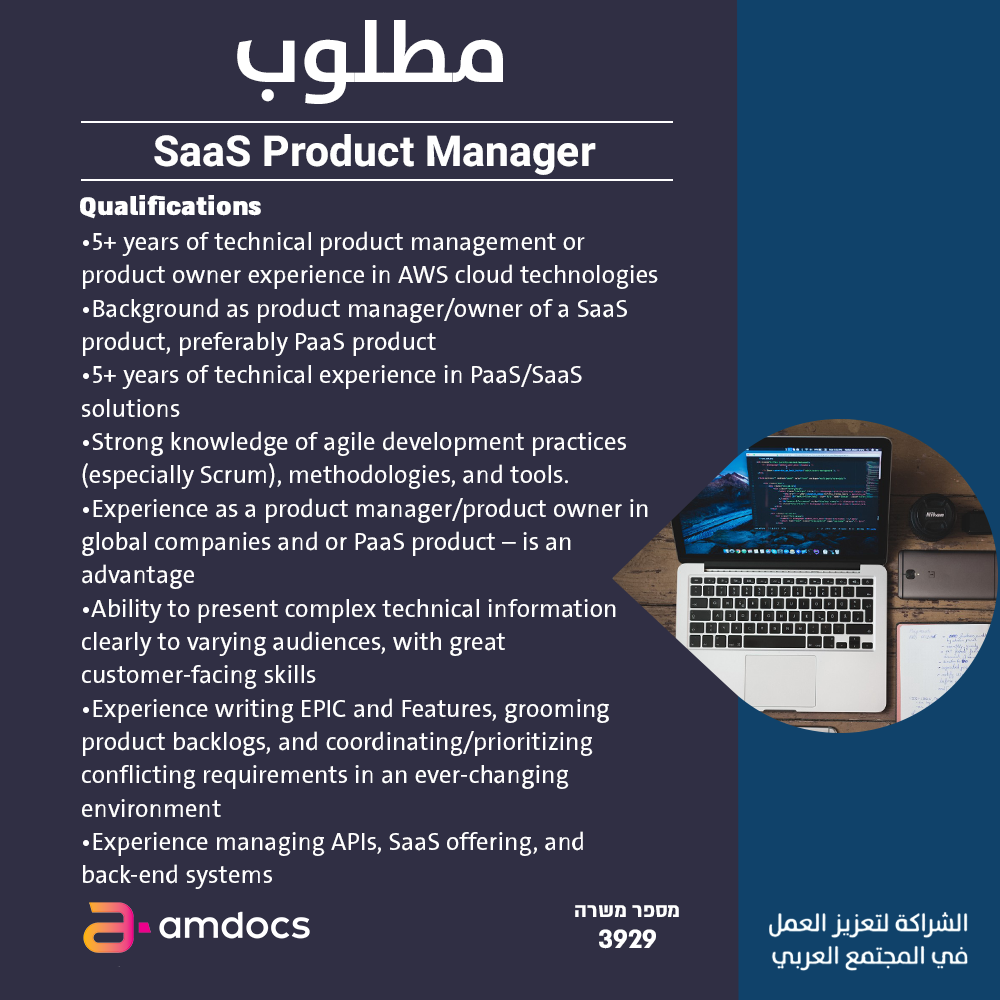 مطلوب

SaaS Product Manager

Qualifications

•5+ years of technical product management or product owner experience in AWS cloud technologies
•Background as product manager/owner of a SaaS product, preferably PaaS product
•5+ years of technical experience in PaaS/SaaS solutions
•Strong knowledge of agile development practices (especially Scrum), methodologies, and tools.
•Experience as a product manager/product owner in global companies and or PaaS product – is an advantage
•Ability to present complex technical information clearly to varying audiences, with great customer-facing skills
•Experience writing EPIC and Features, grooming product backlogs, and coordinating/prioritizing conflicting requirements in an ever-changing environment
•Experience managing APIs, SaaS offering, and back-end systems

amdocs

מספר משרה
3929

الشراكة لتعزيز العمل
في المجتمع العربي